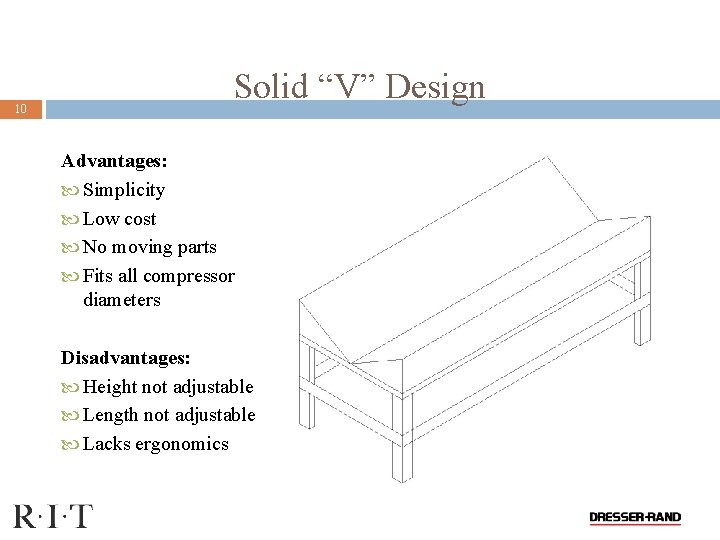 Solid “V” Design

10

Advantages:
Simplicity
Low cost
No moving parts
Fits all compressor diameters

Disadvantages:
Height not adjustable
Length not adjustable
Lacks ergonomics

R·I·T

DRESSER-RAND